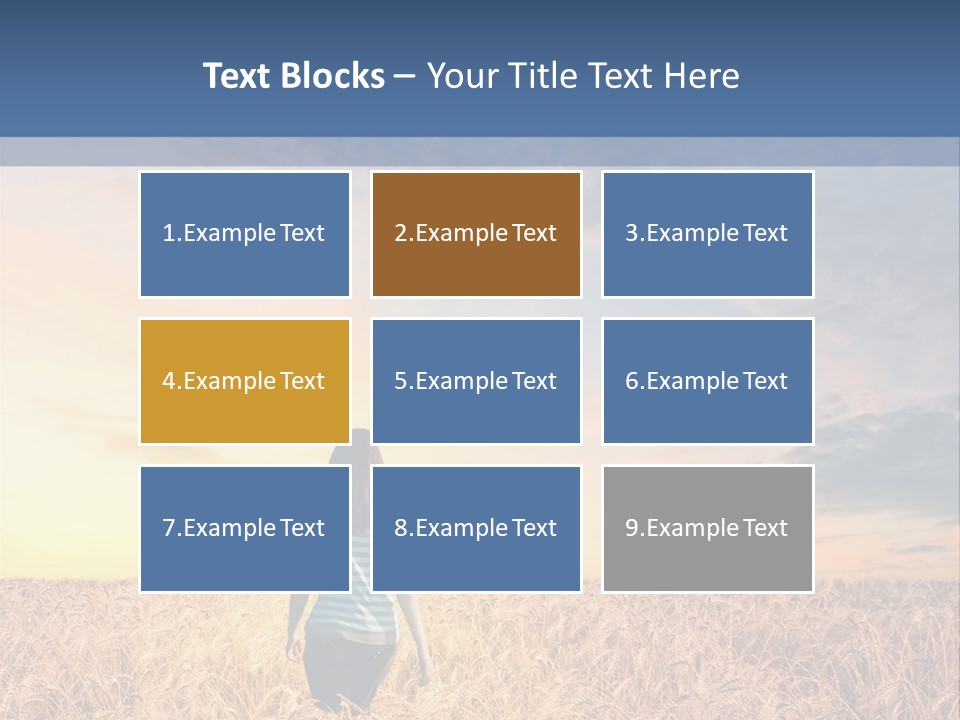 Text Blocks – Your Title Text Here

1.Example Text

2.Example Text

3.Example Text

4.Example Text

5.Example Text

6.Example Text

7.Example Text

8.Example Text

9.Example Text